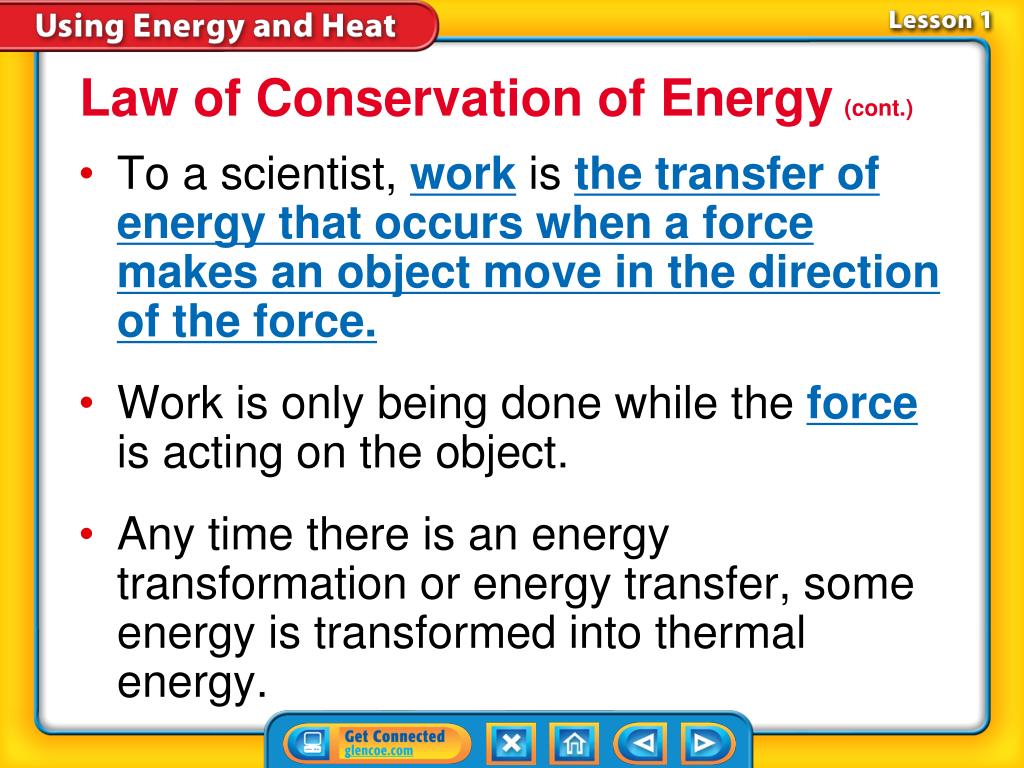 Using Energy and Heat

Lesson 1

Law of Conservation of Energy (cont.)

• To a scientist, work is the transfer of energy that occurs when a force makes an object move in the direction of the force.

• Work is only being done while the force is acting on the object.

• Any time there is an energy transformation or energy transfer, some energy is transformed into thermal energy.

Get Connected
glencoe.com